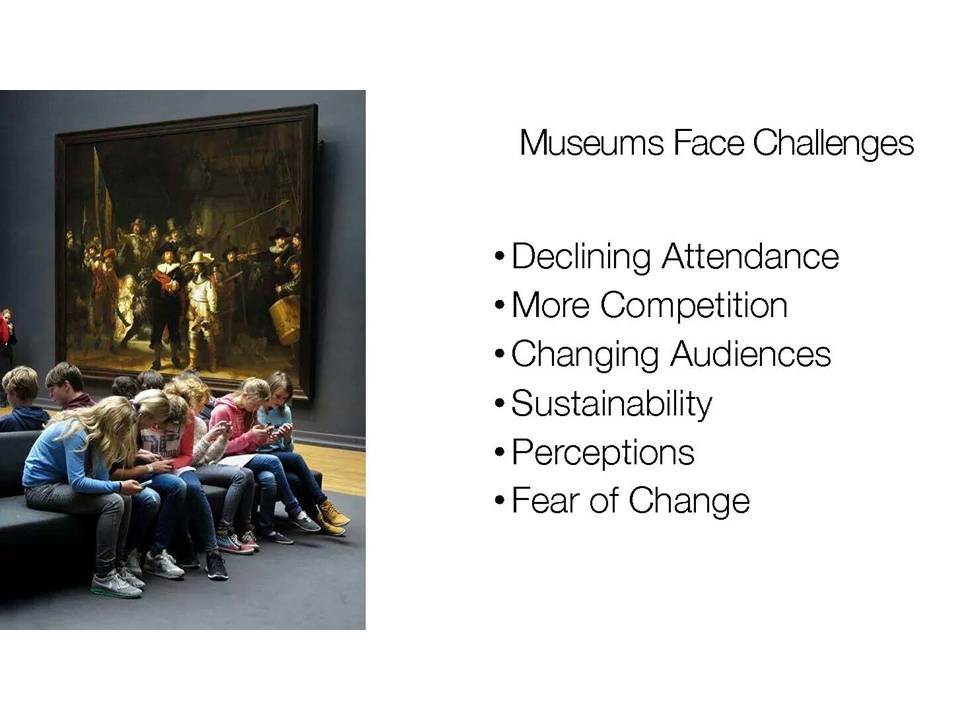 Museums Face Challenges

• Declining Attendance
• More Competition
• Changing Audiences
• Sustainability
• Perceptions
• Fear of Change